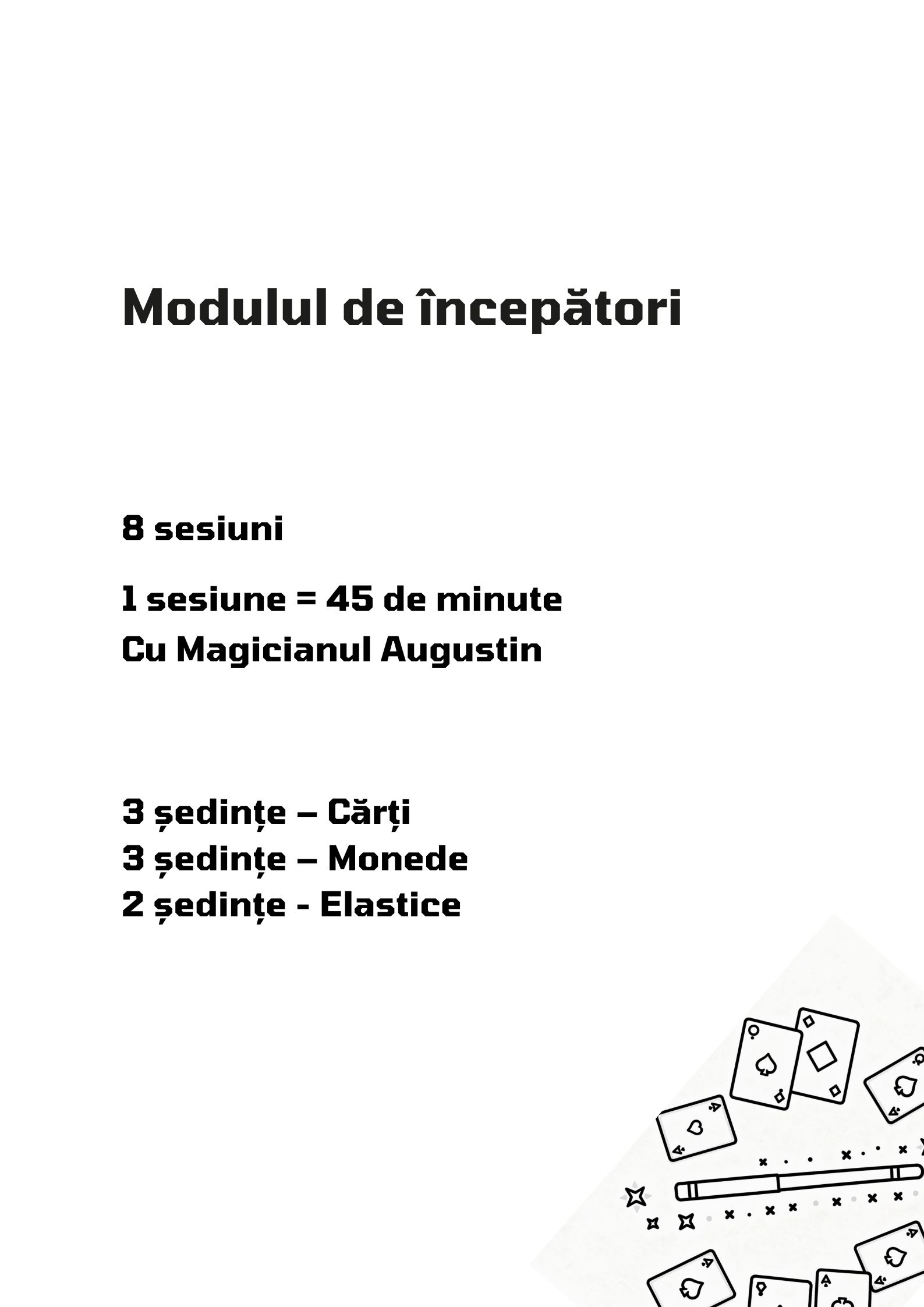 Modulul de începători

8 sesiuni

1 sesiune = 45 de minute
Cu Magicianul Augustin

3 ședințe – Cărți
3 ședințe – Monede
2 ședințe - Elastice